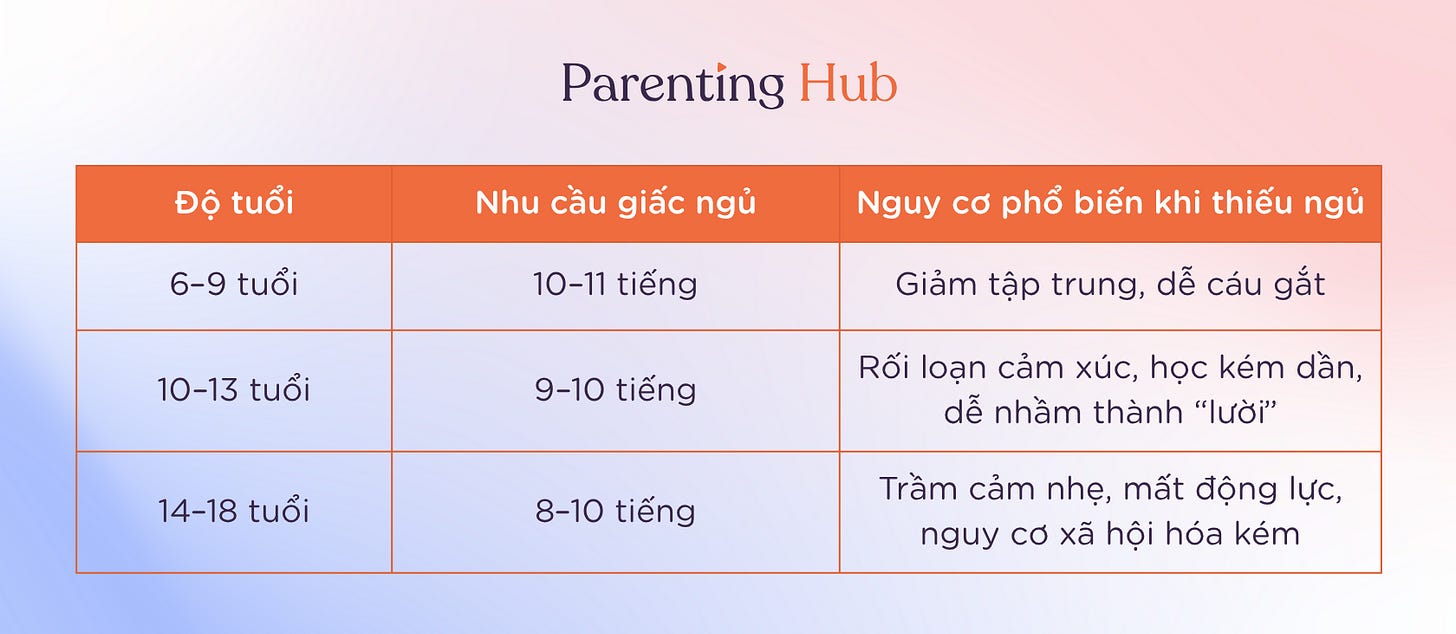 Parenting Hub

| Độ tuổi | Nhu cầu giấc ngủ | Nguy cơ phổ biến khi thiếu ngủ |
|---|---|---|
| 6–9 tuổi | 10–11 tiếng | Giảm tập trung, dễ cáu gắt |
| 10–13 tuổi | 9–10 tiếng | Rối loạn cảm xúc, học kém dần, dễ nhầm thành “lười” |
| 14–18 tuổi | 8–10 tiếng | Trầm cảm nhẹ, mất động lực, nguy cơ xã hội hóa kém |